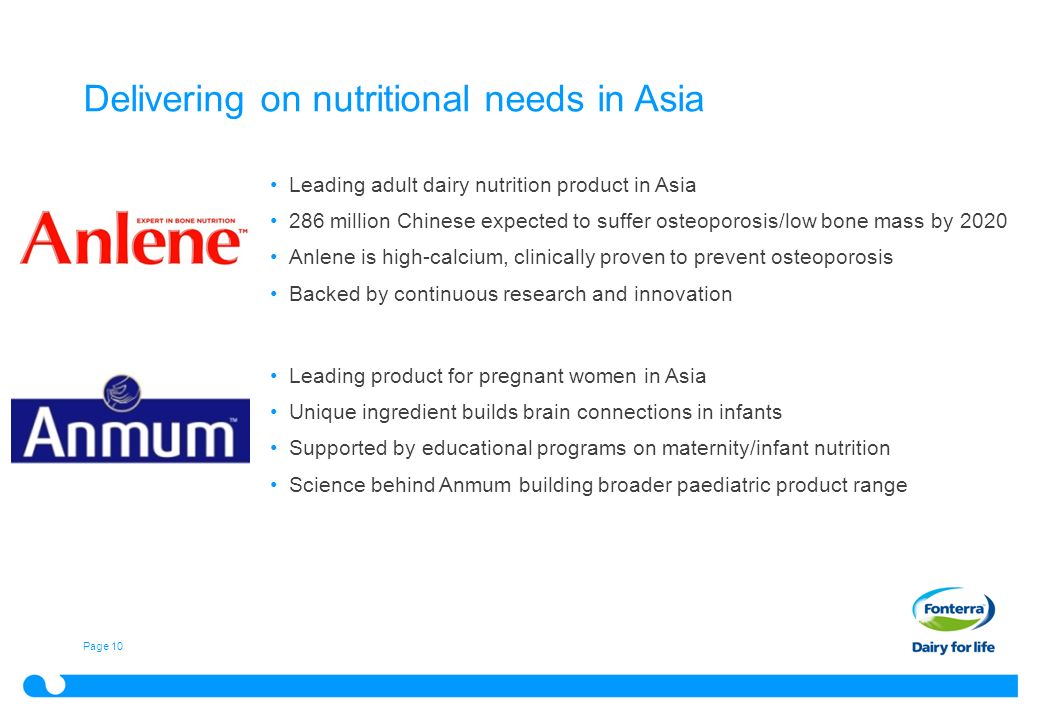 Delivering on nutritional needs in Asia

EXPERT IN BONE NUTRITION
Anlene™

• Leading adult dairy nutrition product in Asia
• 286 million Chinese expected to suffer osteoporosis/low bone mass by 2020
• Anlene is high-calcium, clinically proven to prevent osteoporosis
• Backed by continuous research and innovation

Anmum™

• Leading product for pregnant women in Asia
• Unique ingredient builds brain connections in infants
• Supported by educational programs on maternity/infant nutrition
• Science behind Anmum building broader paediatric product range

Page 10

Fonterra
Dairy for life